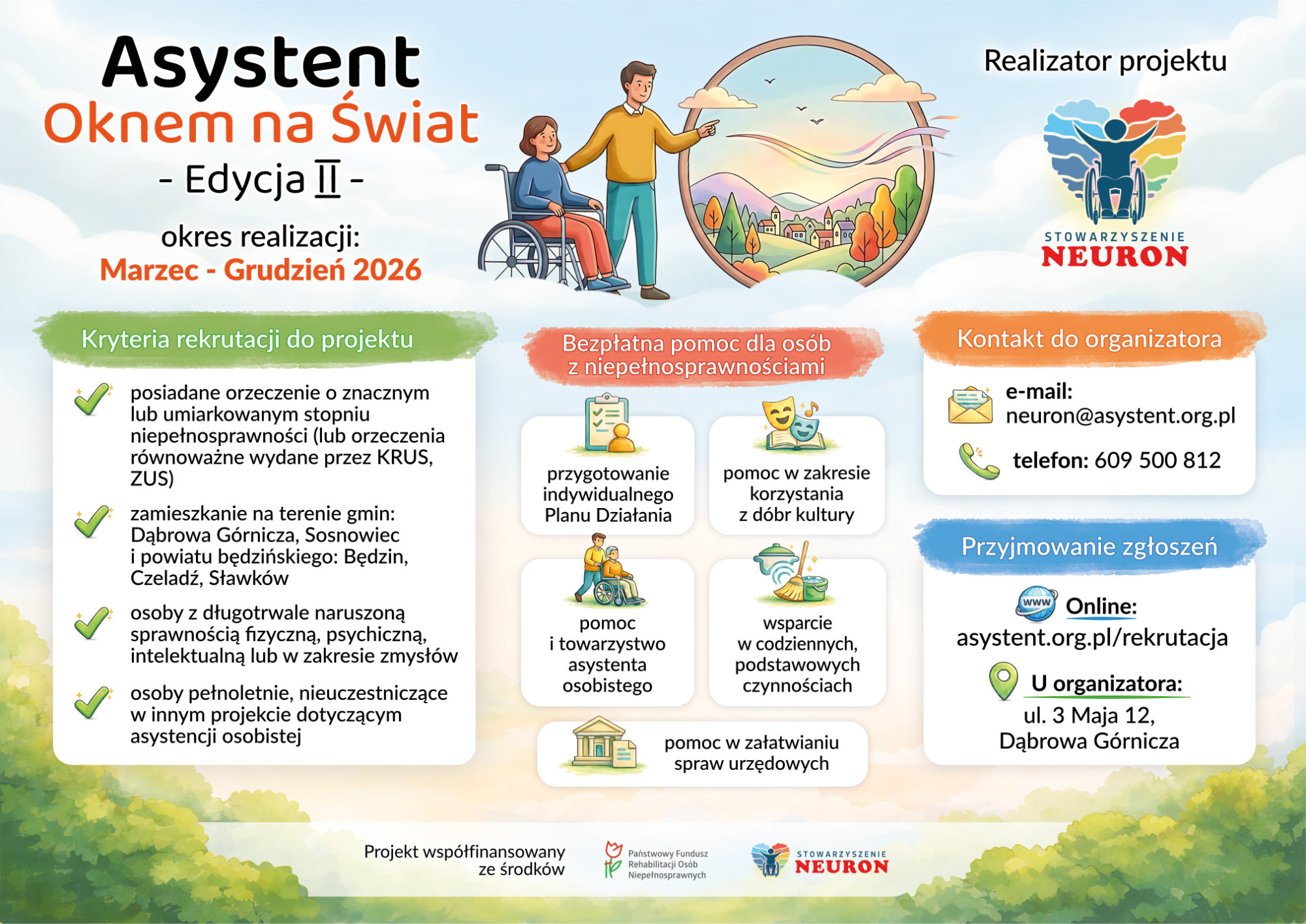 Asystent
Oknem na Świat
- Edycja II -

okres realizacji:
Marzec - Grudzień 2026

Realizator projektu

STOWARZYSZENIE
NEURON

Kryteria rekrutacji do projektu

posiadane orzeczenie o znacznym lub umiarkowanym stopniu niepełnosprawności (lub orzeczenia równoważne wydane przez KRUS, ZUS)

zamieszkanie na terenie gmin: Dąbrowa Górnicza, Sosnowiec i powiatu będzińskiego: Będzin, Czeladź, Sławków

osoby z długotrwale naruszoną sprawnością fizyczną, psychiczną, intelektualną lub w zakresie zmysłów

osoby pełnoletnie, nieuczestniczące w innym projekcie dotyczącym asystencji osobistej

Bezpłatna pomoc dla osób z niepełnosprawnościami

przygotowanie indywidualnego Planu Działania

pomoc w zakresie korzystania z dóbr kultury

pomoc i towarzystwo asystenta osobistego

wsparcie w codziennych, podstawowych czynnościach

pomoc w załatwianiu spraw urzędowych

Kontakt do organizatora

e-mail:
neuron@asystent.org.pl

telefon: 609 500 812

Przyjmowanie zgłoszeń

www
Online:
asystent.org.pl/rekrutacja

U organizatora:
ul. 3 Maja 12,
Dąbrowa Górnicza

Projekt współfinansowany ze środków

Państwowy Fundusz Rehabilitacji Osób Niepełnosprawnych

STOWARZYSZENIE
NEURON